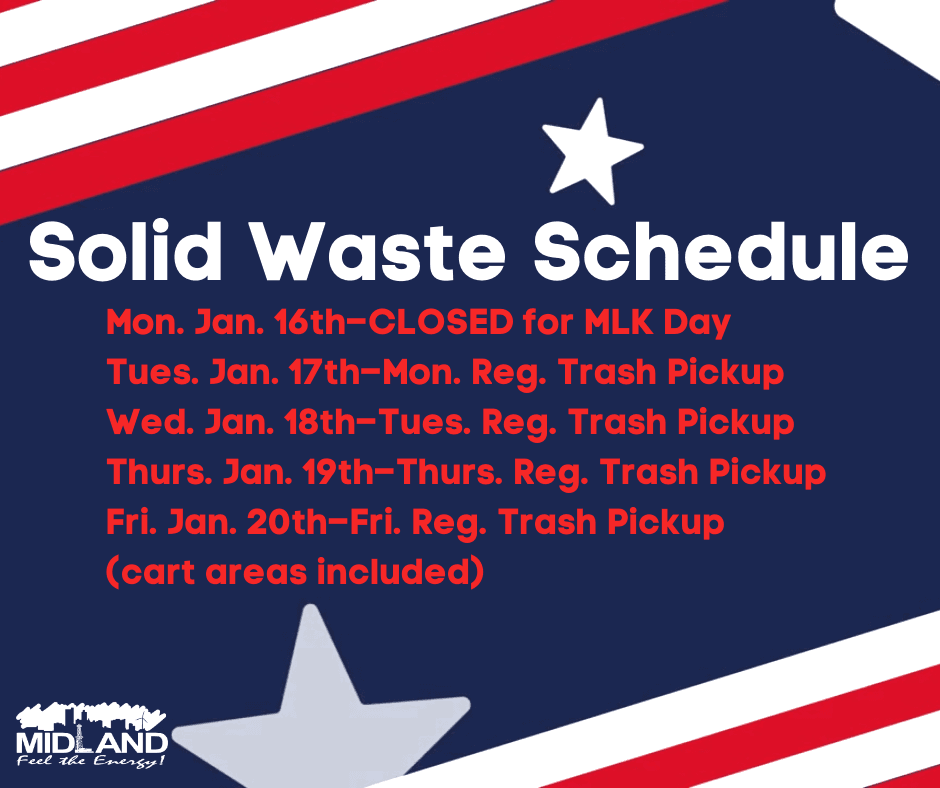 Solid Waste Schedule

Mon. Jan. 16th-CLOSED for MLK Day
Tues. Jan. 17th-Mon. Reg. Trash Pickup
Wed. Jan. 18th-Tues. Reg. Trash Pickup
Thurs. Jan. 19th-Thurs. Reg. Trash Pickup
Fri. Jan. 20th-Fri. Reg. Trash Pickup
(cart areas included)

MIDLAND
Feel the Energy!